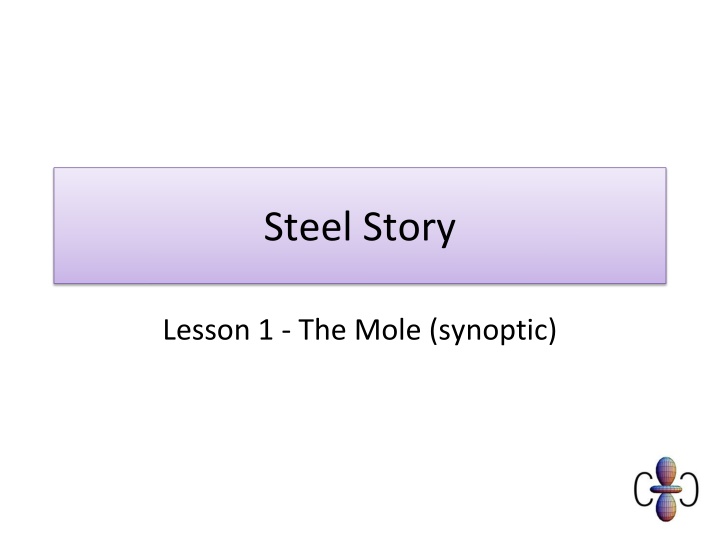 Steel Story

Lesson 1 - The Mole (synoptic)